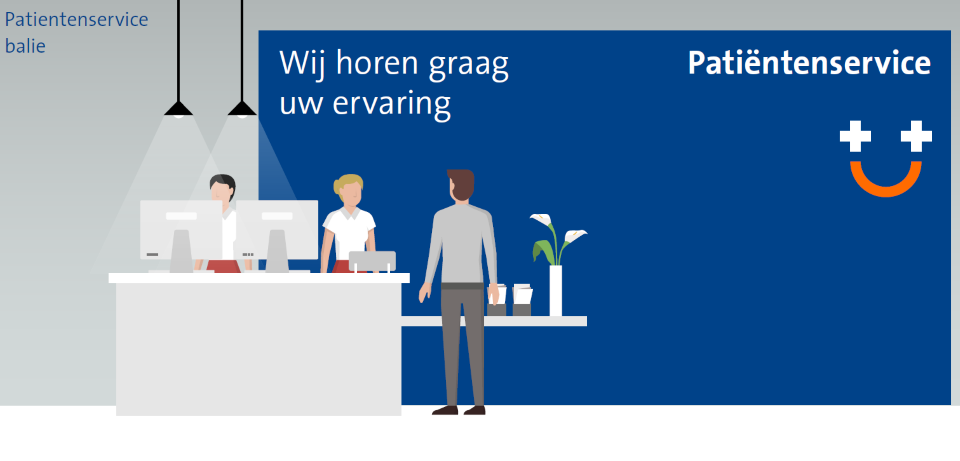 Patientenservice
balie

Wij horen graag uw ervaring

Patiëntenservice